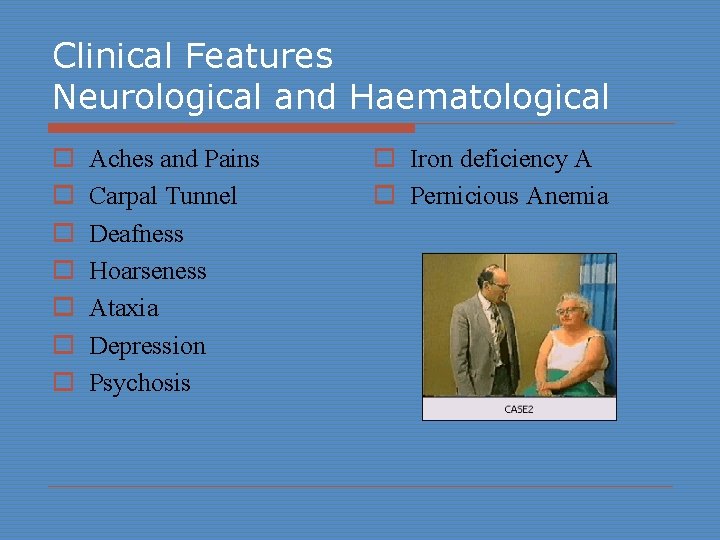 Clinical Features
Neurological and Haematological

Aches and Pains
Carpal Tunnel
Deafness
Hoarseness
Ataxia
Depression
Psychosis

Iron deficiency A
Pernicious Anemia

CASE2